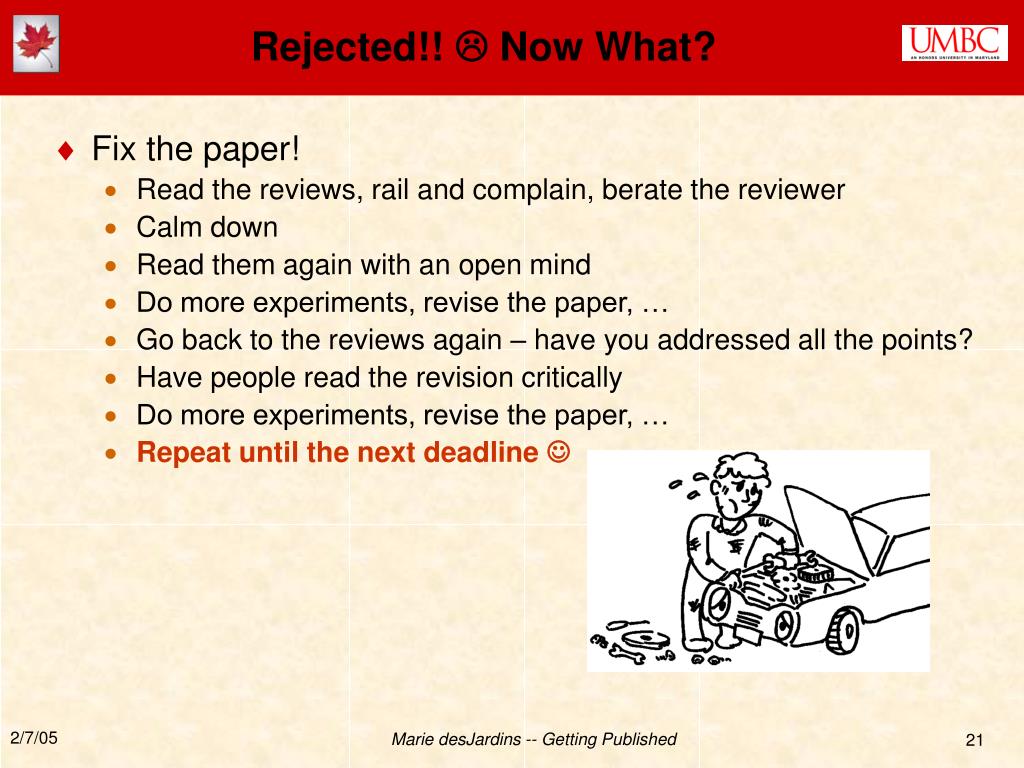 Rejected!! ☹ Now What?

UMBC
AN HONORS UNIVERSITY IN MARYLAND

♦ Fix the paper!
• Read the reviews, rail and complain, berate the reviewer
• Calm down
• Read them again with an open mind
• Do more experiments, revise the paper, …
• Go back to the reviews again – have you addressed all the points?
• Have people read the revision critically
• Do more experiments, revise the paper, …
• Repeat until the next deadline ☺

2/7/05

Marie desJardins -- Getting Published

21